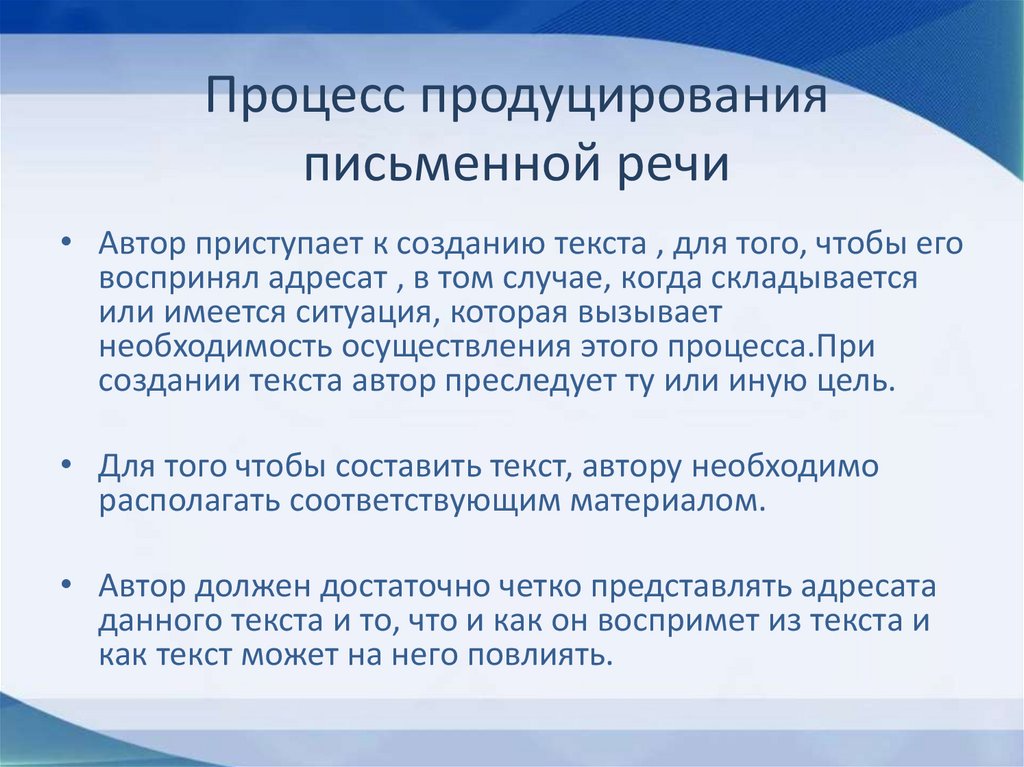 Процесс продуцирования письменной речи

• Автор приступает к созданию текста , для того, чтобы его воспринял адресат , в том случае, когда складывается или имеется ситуация, которая вызывает необходимость осуществления этого процесса.При создании текста автор преследует ту или иную цель.

• Для того чтобы составить текст, автору необходимо располагать соответствующим материалом.

• Автор должен достаточно четко представлять адресата данного текста и то, что и как он воспримет из текста и как текст может на него повлиять.